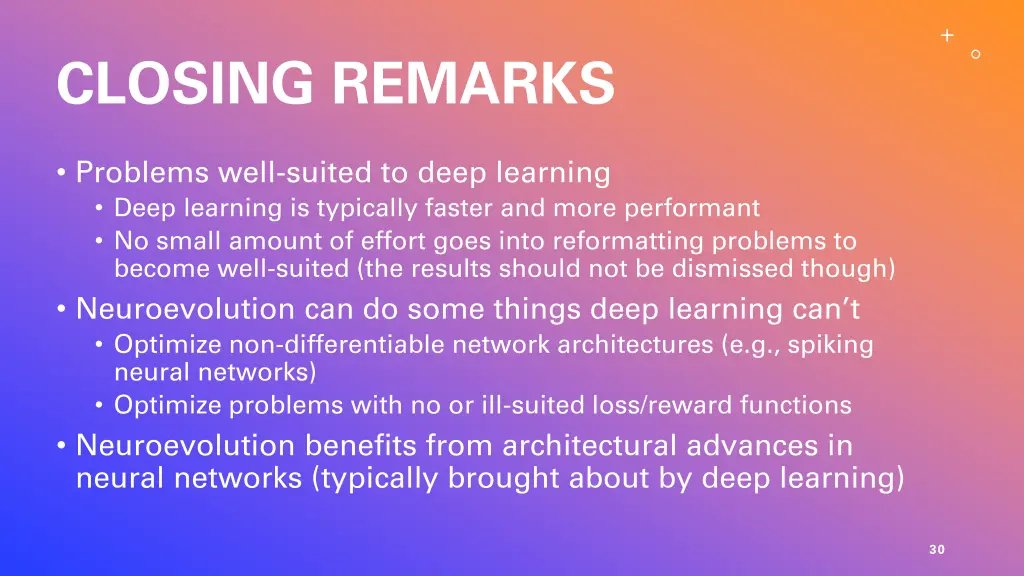 CLOSING REMARKS

• Problems well-suited to deep learning
• Deep learning is typically faster and more performant
• No small amount of effort goes into reformatting problems to become well-suited (the results should not be dismissed though)
• Neuroevolution can do some things deep learning can't
• Optimize non-differentiable network architectures (e.g., spiking neural networks)
• Optimize problems with no or ill-suited loss/reward functions
• Neuroevolution benefits from architectural advances in neural networks (typically brought about by deep learning)

30